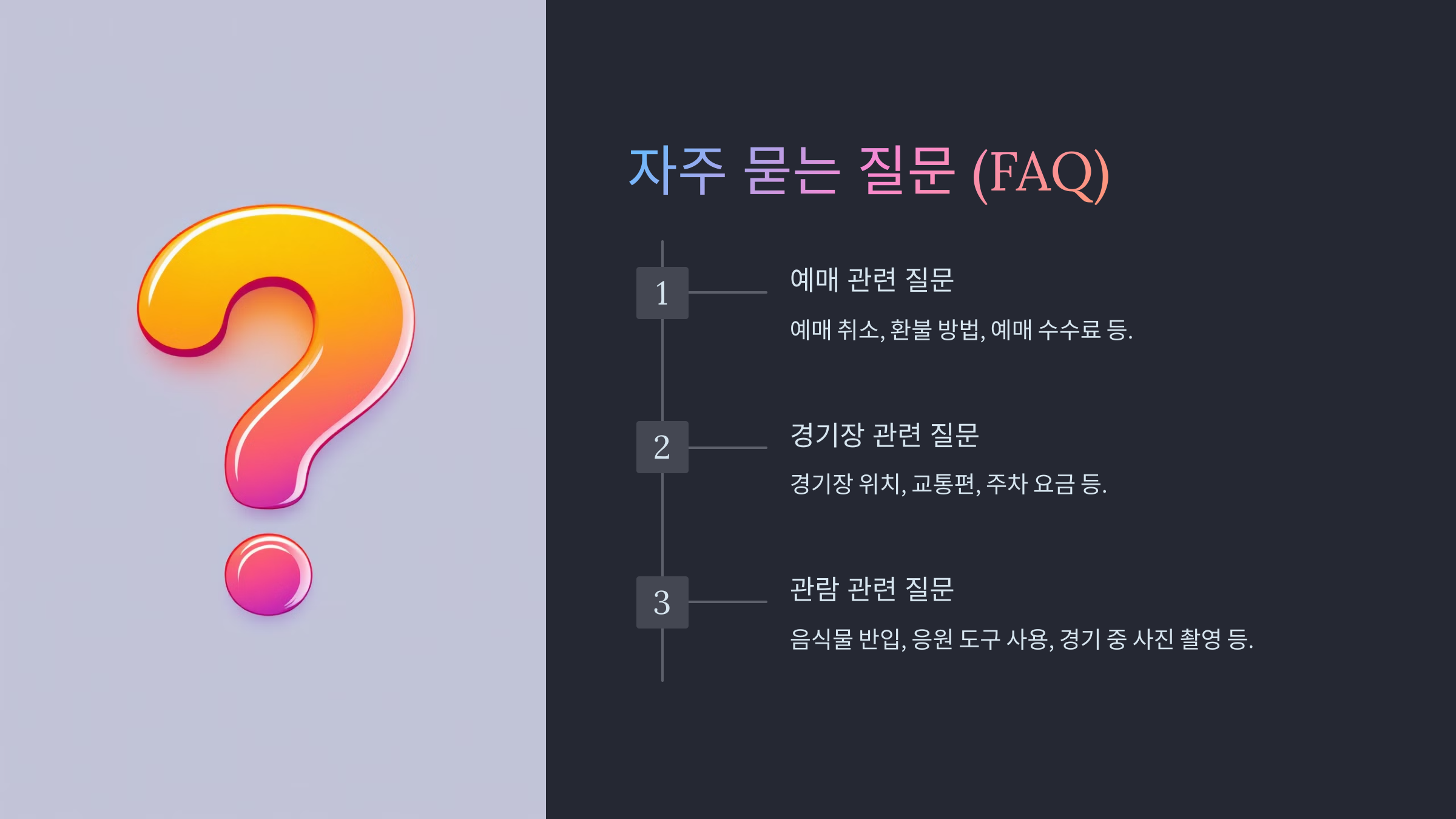 자주 묻는 질문 (FAQ)

1

예매 관련 질문

예매 취소, 환불 방법, 예매 수수료 등.

2

경기장 관련 질문

경기장 위치, 교통편, 주차 요금 등.

3

관람 관련 질문

음식물 반입, 응원 도구 사용, 경기 중 사진 촬영 등.